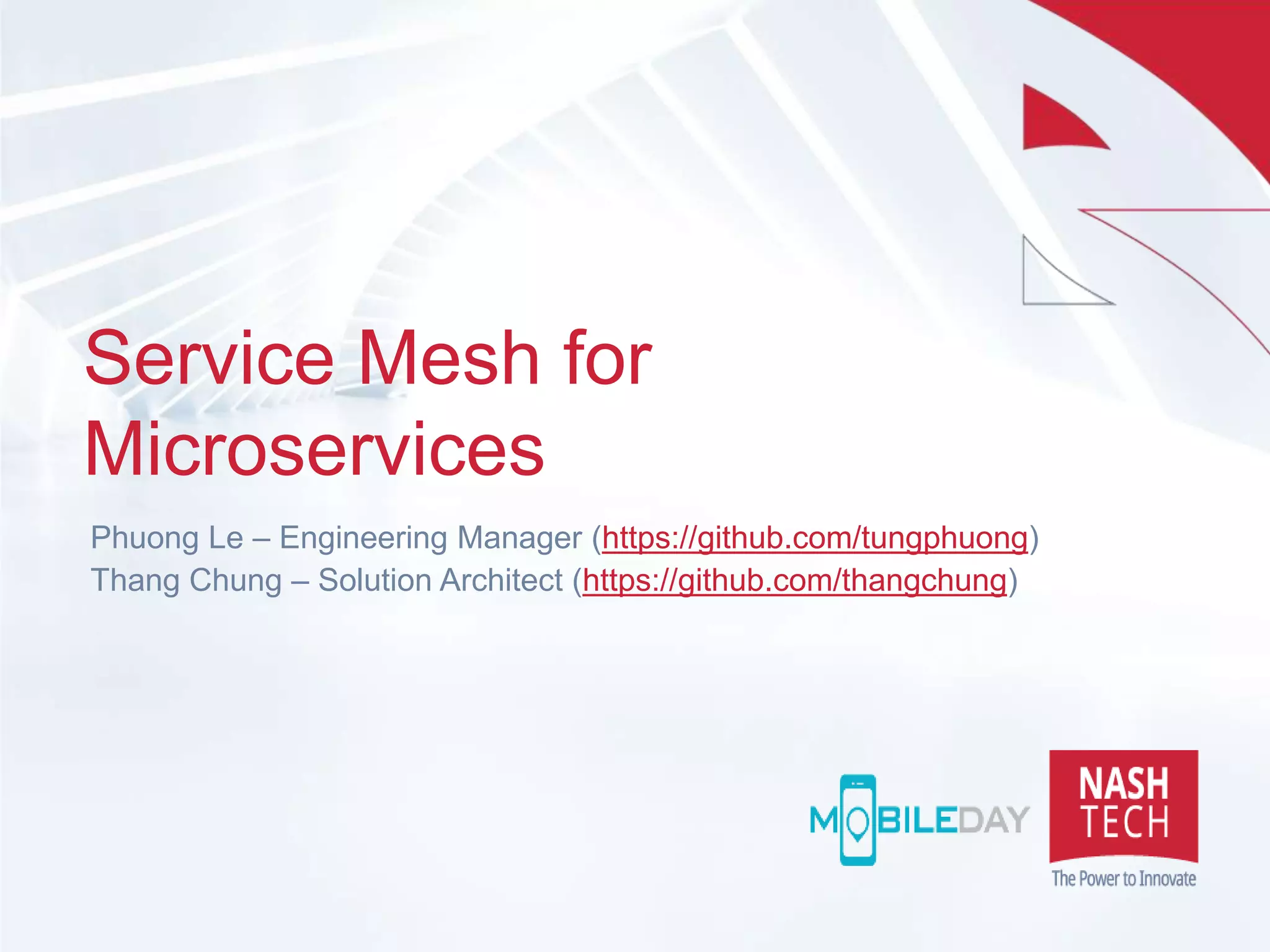 Service Mesh for Microservices

Phuong Le – Engineering Manager (https://github.com/tungphuong)
Thang Chung – Solution Architect (https://github.com/thangchung)

MOBILEDAY

NASH TECH
The Power to Innovate